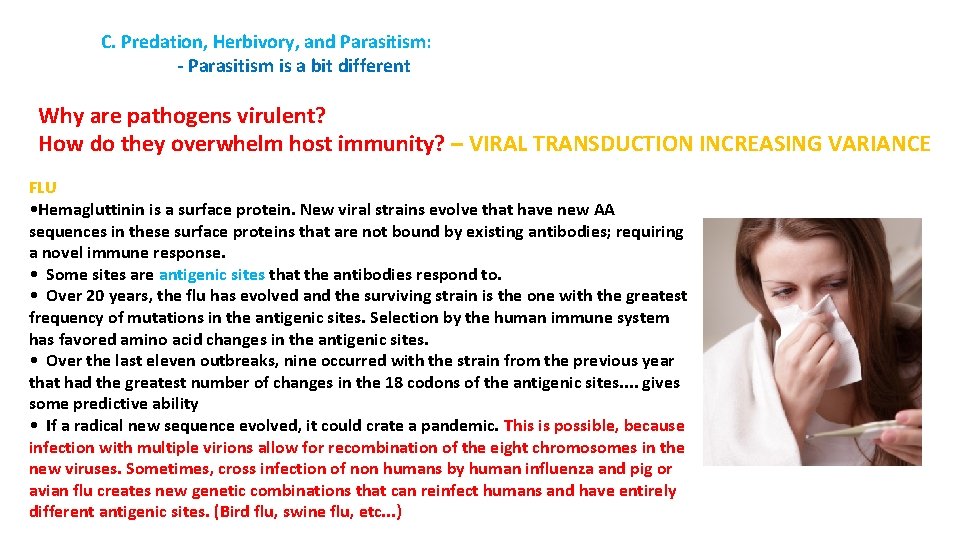 C. Predation, Herbivory, and Parasitism:
- Parasitism is a bit different

Why are pathogens virulent?
How do they overwhelm host immunity? – VIRAL TRANSDUCTION INCREASING VARIANCE

FLU
•Hemagluttinin is a surface protein. New viral strains evolve that have new AA sequences in these surface proteins that are not bound by existing antibodies; requiring a novel immune response.
• Some sites are antigenic sites that the antibodies respond to.
• Over 20 years, the flu has evolved and the surviving strain is the one with the greatest frequency of mutations in the antigenic sites. Selection by the human immune system has favored amino acid changes in the antigenic sites.
• Over the last eleven outbreaks, nine occurred with the strain from the previous year that had the greatest number of changes in the 18 codons of the antigenic sites.... gives some predictive ability
• If a radical new sequence evolved, it could crate a pandemic. This is possible, because infection with multiple virions allow for recombination of the eight chromosomes in the new viruses. Sometimes, cross infection of non humans by human influenza and pig or avian flu creates new genetic combinations that can reinfect humans and have entirely different antigenic sites. (Bird flu, swine flu, etc...)